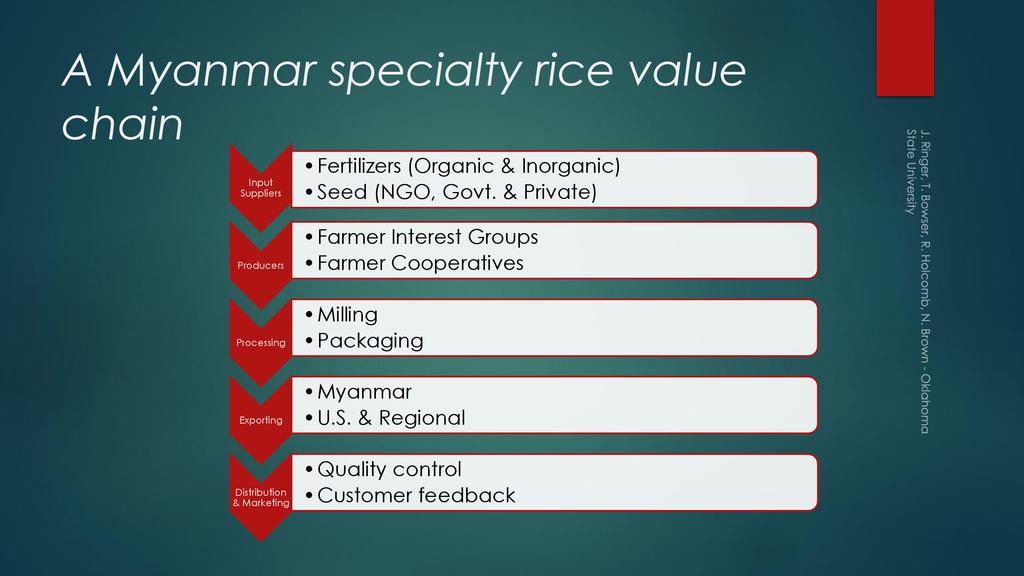 A Myanmar specialty rice value chain

Input Suppliers
• Fertilizers (Organic & Inorganic)
• Seed (NGO, Govt. & Private)

Producers
• Farmer Interest Groups
• Farmer Cooperatives

Processing
• Milling
• Packaging

Exporting
• Myanmar
• U.S. & Regional

Distribution & Marketing
• Quality control
• Customer feedback

J. Ringer, T. Bowser, R. Holcomb, N. Brown - Oklahoma State University